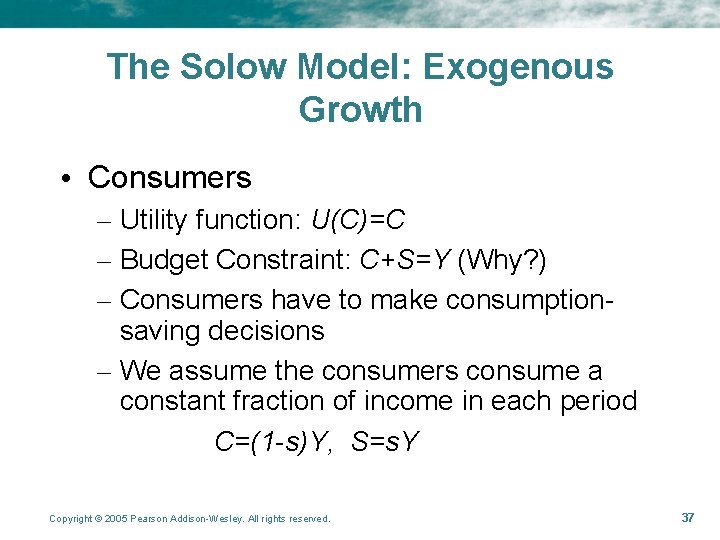 The Solow Model: Exogenous Growth

• Consumers
– Utility function: $U(C)=C$
– Budget Constraint: $C+S=Y$ (Why?)
– Consumers have to make consumption-saving decisions
– We assume the consumers consume a constant fraction of income in each period
$C=(1-s)Y$, $S=sY$

Copyright © 2005 Pearson Addison-Wesley. All rights reserved.

37